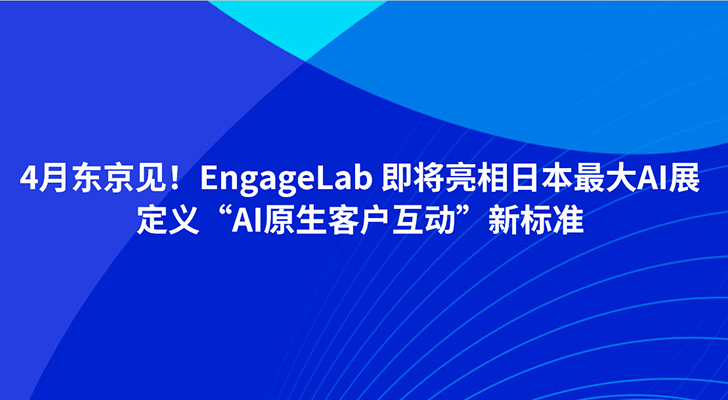 4月东京见！EngageLab 即将亮相日本最大AI展
定义“AI原生客户互动”新标准